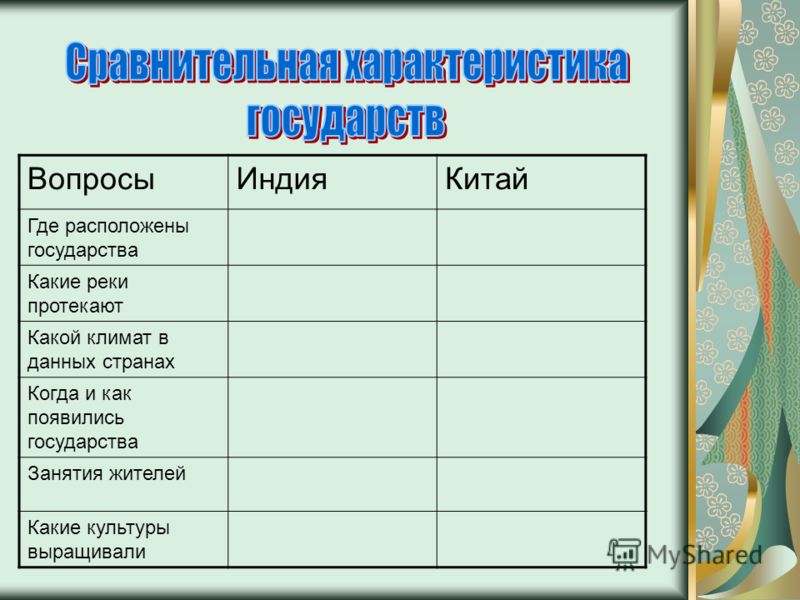 Сравнительная характеристика государств

| Вопросы | Индия | Китай |
|---|---|---|
| Где расположены государства | | |
| Какие реки протекают | | |
| Какой климат в данных странах | | |
| Когда и как появились государства | | |
| Занятия жителей | | |
| Какие культуры выращивали | | |

MyShared